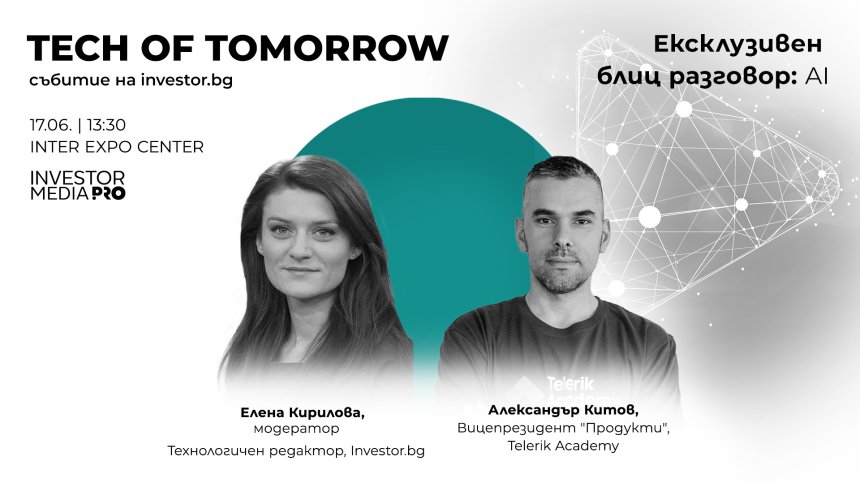 TECH OF TOMORROW
събитие на investor.bg

17.06. | 13:30
INTER EXPO CENTER

INVESTOR
MEDIA PRO

Ексклузивен
блиц разговор: AI

Telerik
Academy

Елена Кирилова,
модератор
Технологичен редактор, Investor.bg

Александър Китов,
Вицепрезидент "Продукти",
Telerik Academy